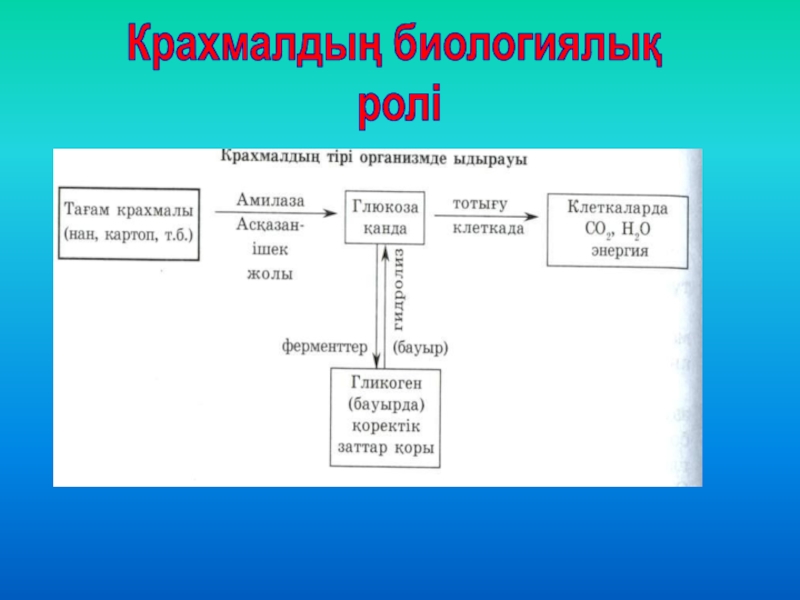 Крахмалдың биологиялық ролі

Крахмалдың тірі организмде ыдырауы

Тағам крахмалы (нан, картоп, т.б.)

Амилаза
Асқазан-ішек жолы

Глюкоза қанда

тотығу
клеткада

Клеткаларда $CO_2$, $H_2O$ энергия

ферменттер

гидролиз
(бауыр)

Гликоген (бауырда) қоректік заттар қоры